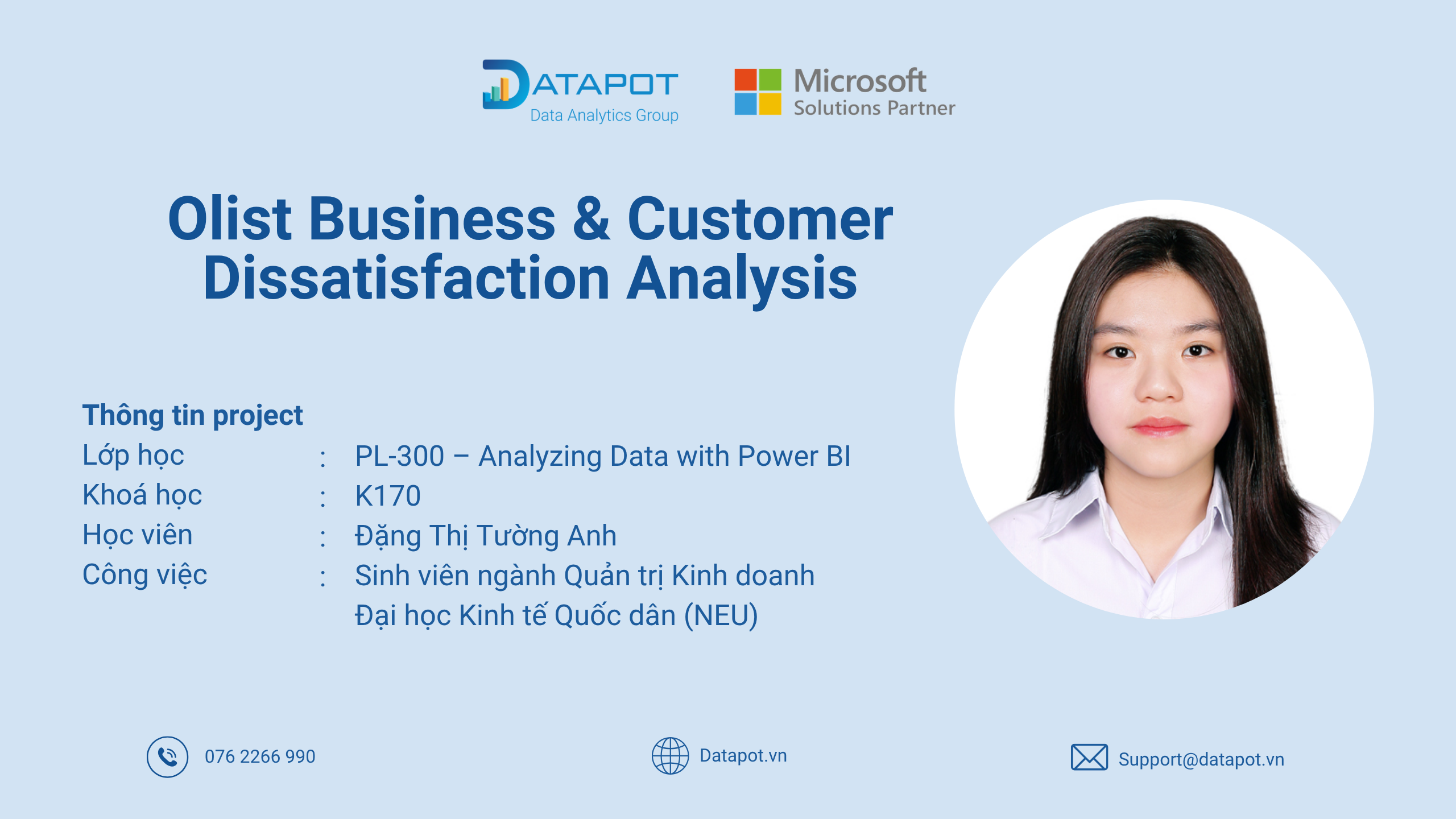 DATAPOT
Data Analytics Group

Microsoft
Solutions Partner

Olist Business & Customer Dissatisfaction Analysis

Thông tin project
Lớp học : PL-300 – Analyzing Data with Power BI
Khoá học : K170
Học viên : Đặng Thị Tường Anh
Công việc : Sinh viên ngành Quản trị Kinh doanh
Đại học Kinh tế Quốc dân (NEU)

076 2266 990

Datapot.vn

Support@datapot.vn